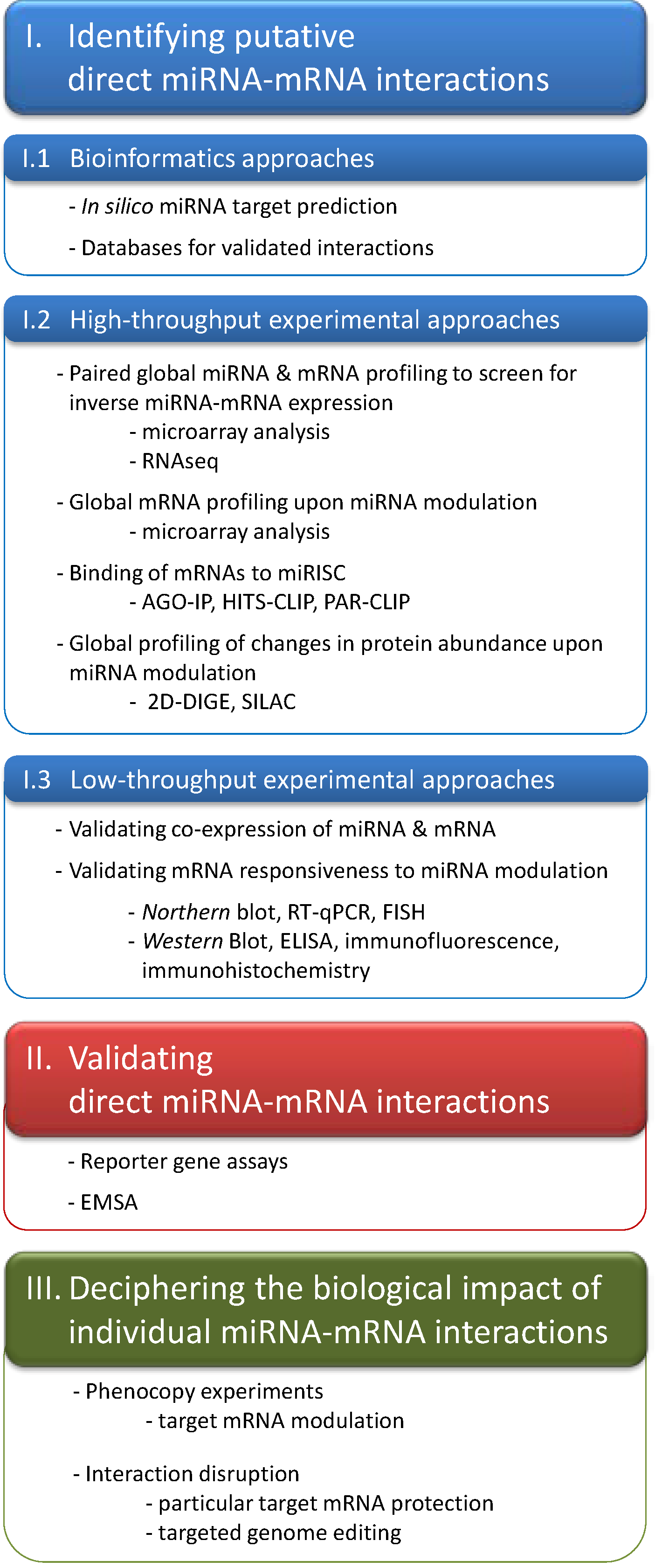 I. Identifying putative direct miRNA-mRNA interactions

I.1 Bioinformatics approaches

- In silico miRNA target prediction

- Databases for validated interactions

I.2 High-throughput experimental approaches

- Paired global miRNA & mRNA profiling to screen for inverse miRNA-mRNA expression
- microarray analysis
- RNAseq

- Global mRNA profiling upon miRNA modulation
- microarray analysis

- Binding of mRNAs to miRISC
- AGO-IP, HITS-CLIP, PAR-CLIP

- Global profiling of changes in protein abundance upon miRNA modulation
- 2D-DIGE, SILAC

I.3 Low-throughput experimental approaches

- Validating co-expression of miRNA & mRNA

- Validating mRNA responsiveness to miRNA modulation

- Northern blot, RT-qPCR, FISH
- Western Blot, ELISA, immunofluorescence, immunohistochemistry

II. Validating direct miRNA-mRNA interactions

- Reporter gene assays

- EMSA

III. Deciphering the biological impact of individual miRNA-mRNA interactions

- Phenocopy experiments
- target mRNA modulation

- Interaction disruption
- particular target mRNA protection
- targeted genome editing